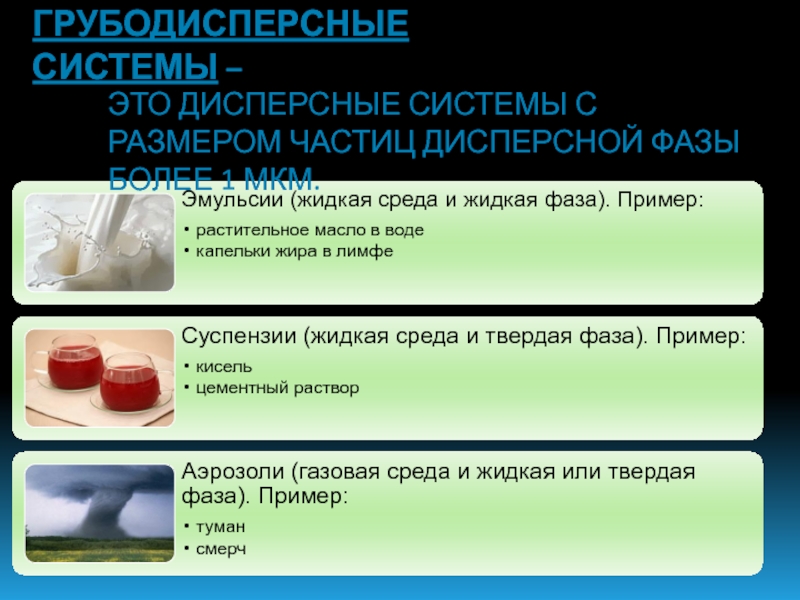 ГРУБОДИСПЕРСНЫЕ СИСТЕМЫ – ЭТО ДИСПЕРСНЫЕ СИСТЕМЫ С РАЗМЕРОМ ЧАСТИЦ ДИСПЕРСНОЙ ФАЗЫ БОЛЕЕ 1 МКМ.

Эмульсии (жидкая среда и жидкая фаза). Пример:
• растительное масло в воде
• капельки жира в лимфе

Суспензии (жидкая среда и твердая фаза). Пример:
• кисель
• цементный раствор

Аэрозоли (газовая среда и жидкая или твердая фаза). Пример:
• туман
• смерч